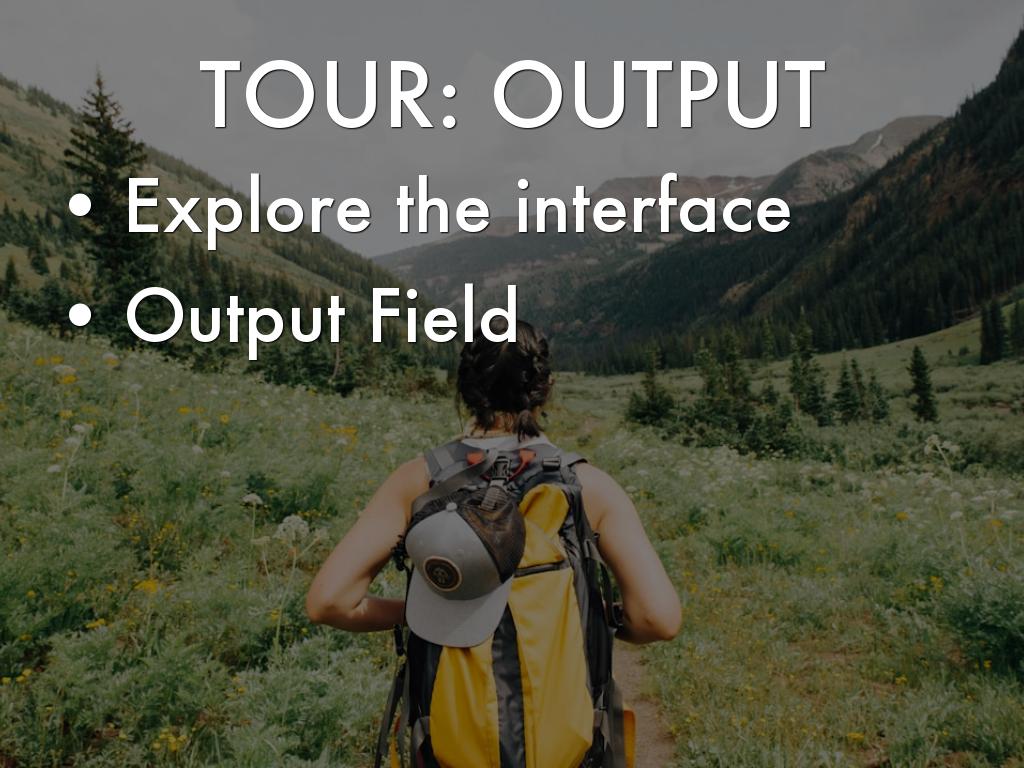 TOUR: OUTPUT

• Explore the interface
• Output Field